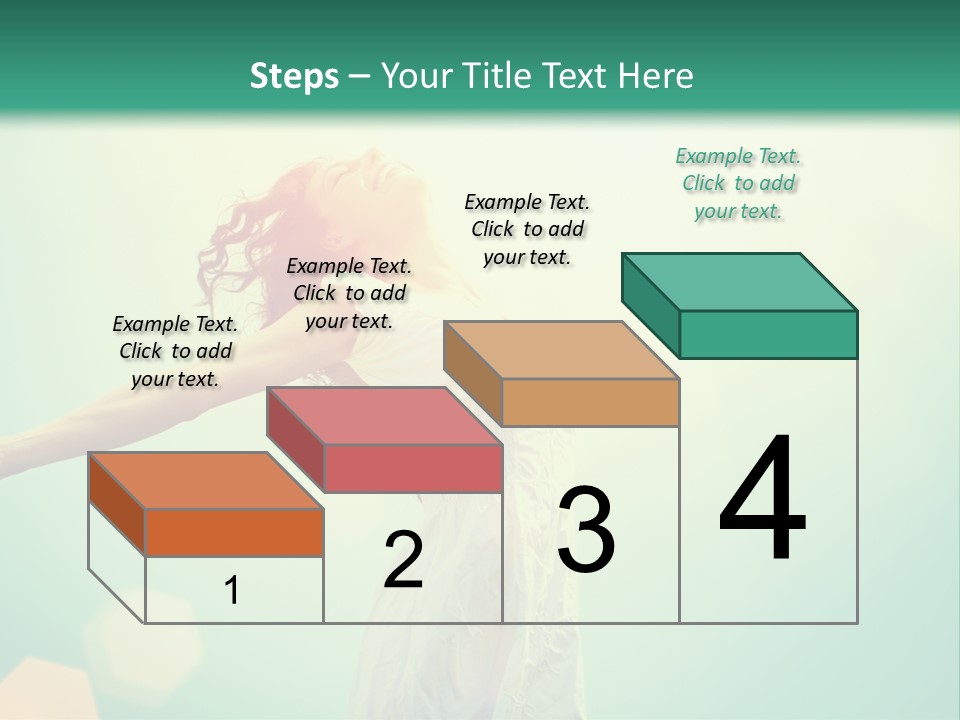 Steps – Your Title Text Here

Example Text. Click to add your text.

Example Text. Click to add your text.

Example Text. Click to add your text.

Example Text. Click to add your text.

1

2

3

4